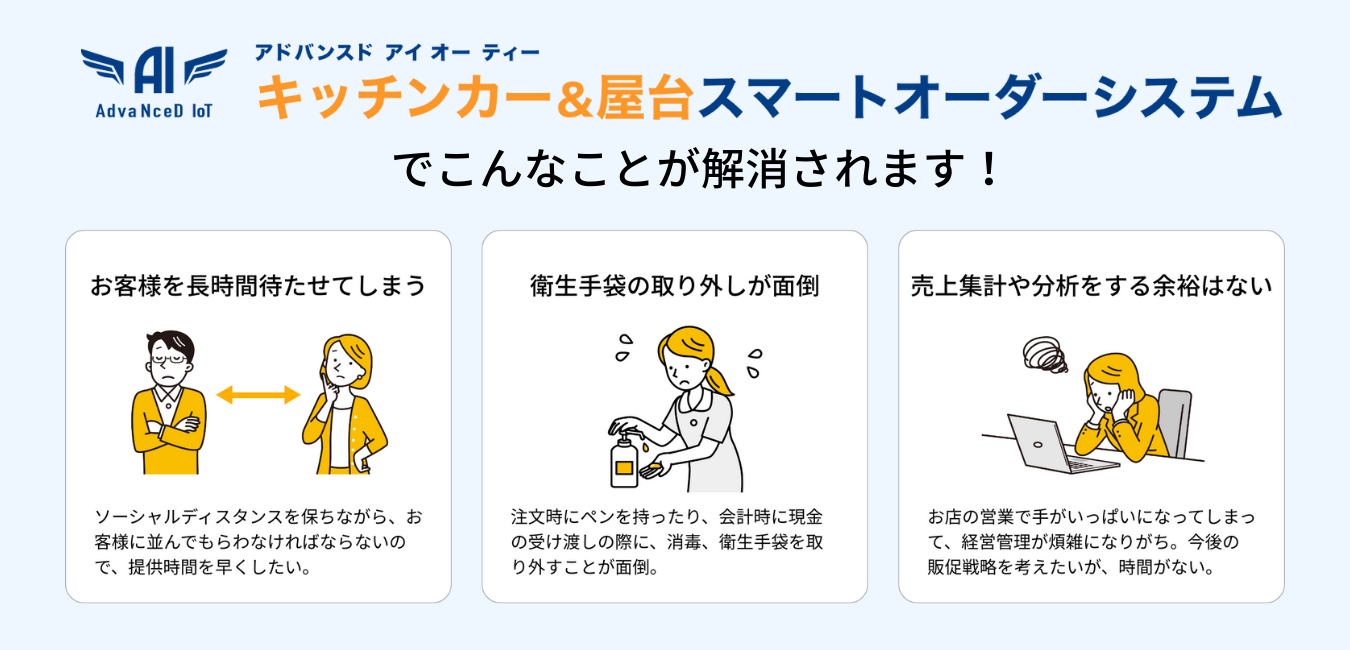 AI
AdvaNceD IoT

アドバンスド アイ オー ティー
キッチンカー&屋台スマートオーダーシステム
でこんなことが解消されます!

お客様を長時間待たせてしまう

ソーシャルディスタンスを保ちながら、お客様に並んでもらわなければならないので、提供時間を早くしたい。

衛生手袋の取り外しが面倒

注文時にペンを持ったり、会計時に現金の受け渡しの際に、消毒、衛生手袋を取り外すことが面倒。

売上集計や分析をする余裕はない

お店の営業で手がいっぱいになってしまって、経営管理が煩雑になりがち。今後の販促戦略を考えたいが、時間がない。